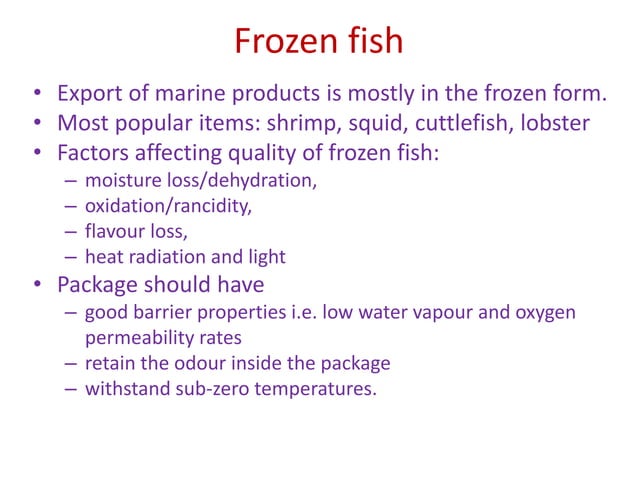 Frozen fish

• Export of marine products is mostly in the frozen form.
• Most popular items: shrimp, squid, cuttlefish, lobster
• Factors affecting quality of frozen fish:
– moisture loss/dehydration,
– oxidation/rancidity,
– flavour loss,
– heat radiation and light
• Package should have
– good barrier properties i.e. low water vapour and oxygen permeability rates
– retain the odour inside the package
– withstand sub-zero temperatures.